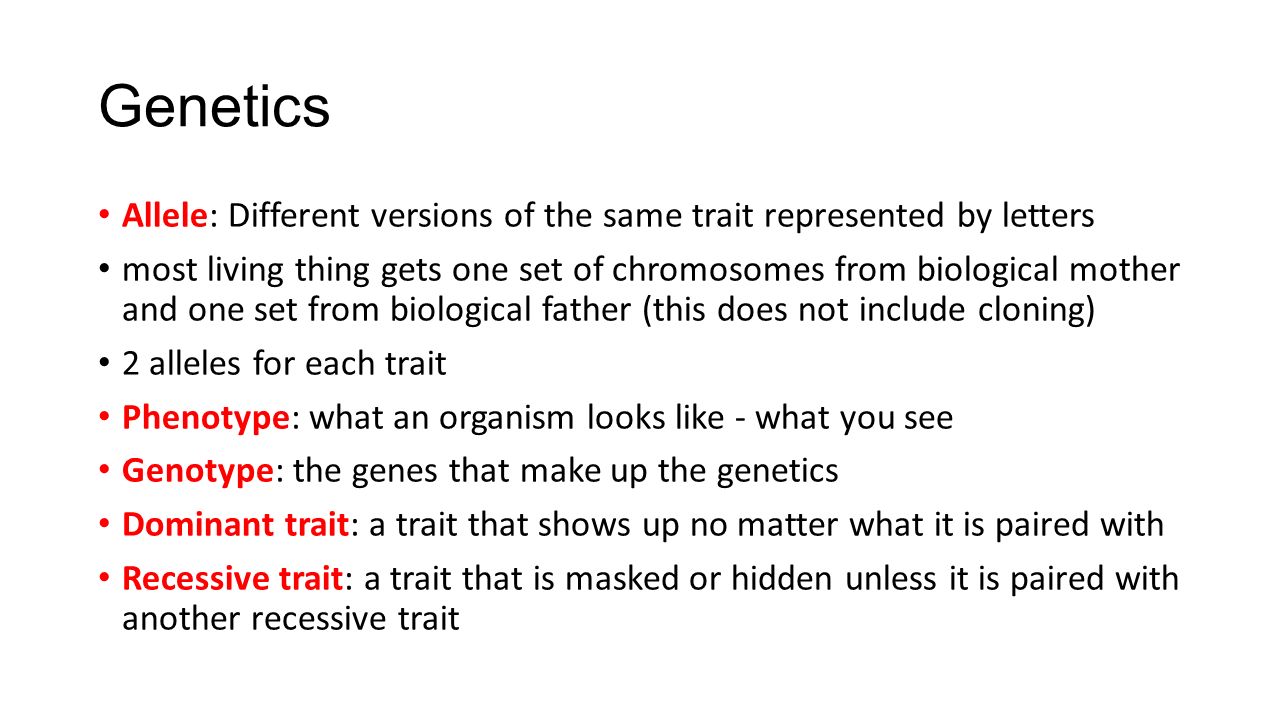 Genetics

• Allele: Different versions of the same trait represented by letters
• most living thing gets one set of chromosomes from biological mother and one set from biological father (this does not include cloning)
• 2 alleles for each trait
• Phenotype: what an organism looks like - what you see
• Genotype: the genes that make up the genetics
• Dominant trait: a trait that shows up no matter what it is paired with
• Recessive trait: a trait that is masked or hidden unless it is paired with another recessive trait